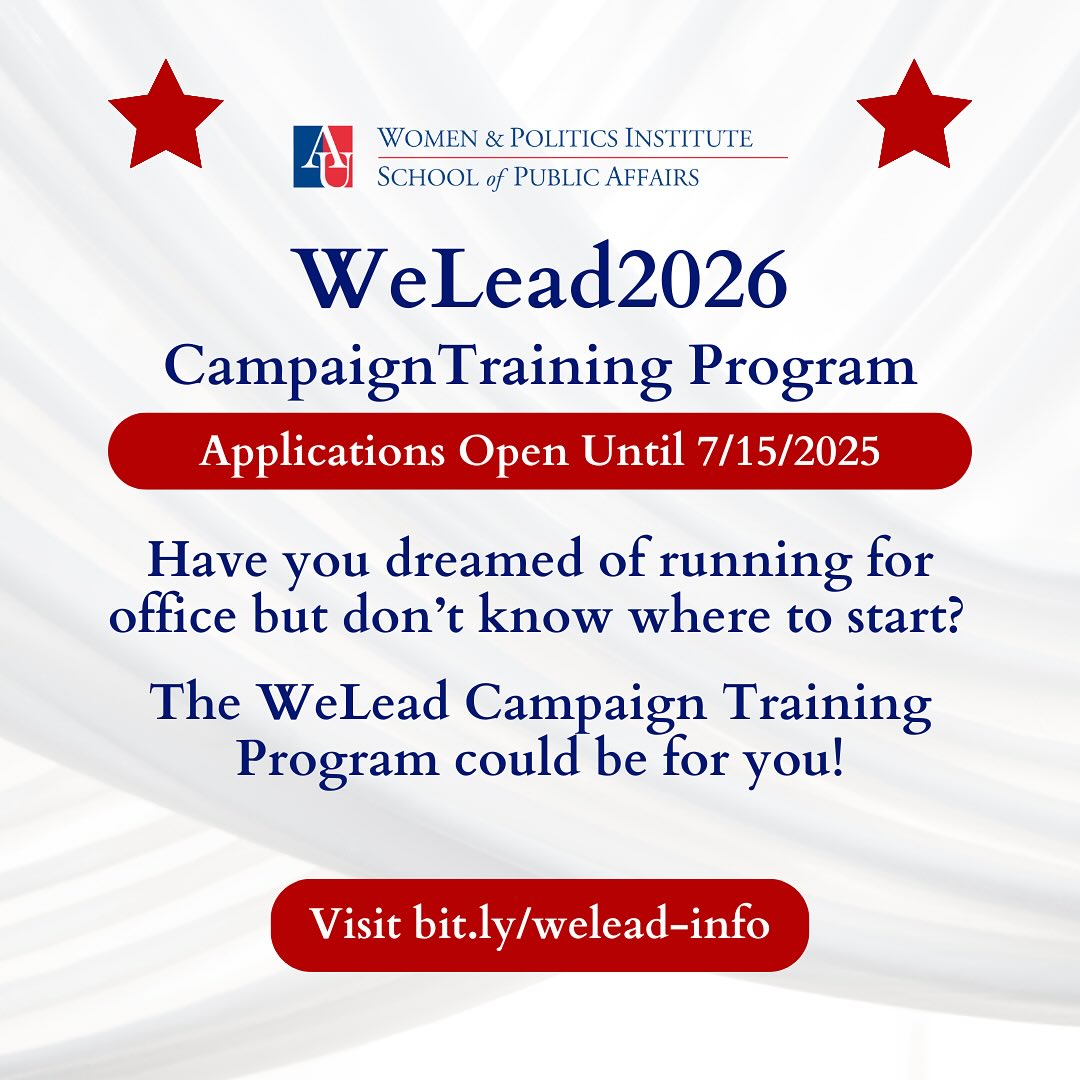 AU WOMEN & POLITICS INSTITUTE
SCHOOL of PUBLIC AFFAIRS

WeLead2026
CampaignTraining Program

Applications Open Until 7/15/2025

Have you dreamed of running for office but don't know where to start?

The WeLead Campaign Training Program could be for you!

Visit bit.ly/welead-info